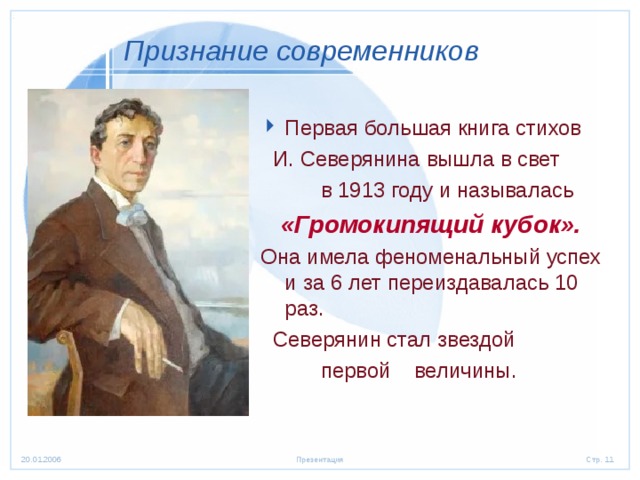 Признание современников

Первая большая книга стихов И. Северянина вышла в свет в 1913 году и называлась «Громокипящий кубок».

Она имела феноменальный успех и за 6 лет переиздавалась 10 раз.

Северянин стал звездой первой величины.

20.01.2006 Презентация Стр. 11